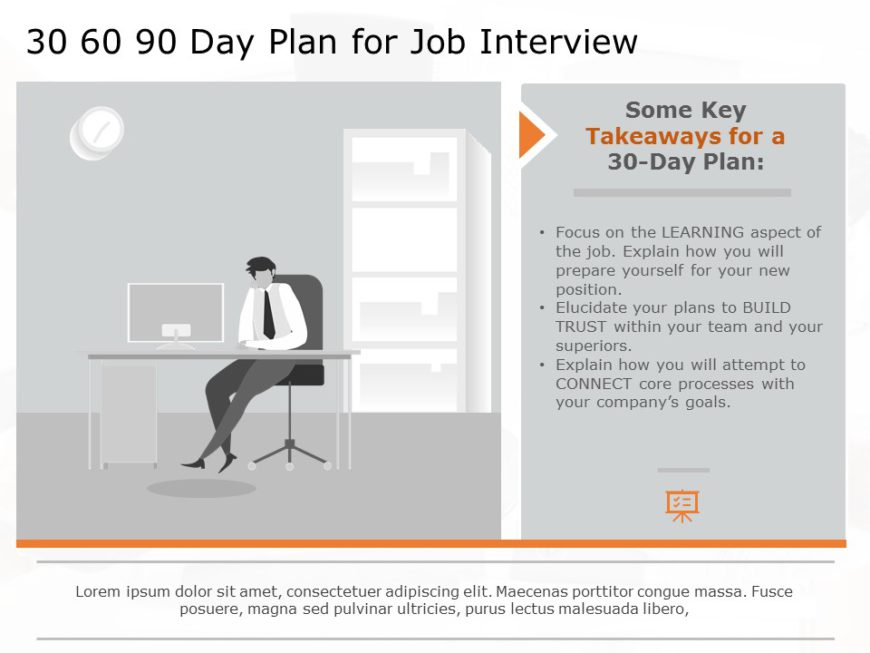 30 60 90 Day Plan for Job Interview

Some Key Takeaways for a 30-Day Plan:

• Focus on the LEARNING aspect of the job. Explain how you will prepare yourself for your new position.
• Elucidate your plans to BUILD TRUST within your team and your superiors.
• Explain how you will attempt to CONNECT core processes with your company's goals.

Lorem ipsum dolor sit amet, consectetuer adipiscing elit. Maecenas porttitor congue massa. Fusce posuere, magna sed pulvinar ultricies, purus lectus malesuada libero,